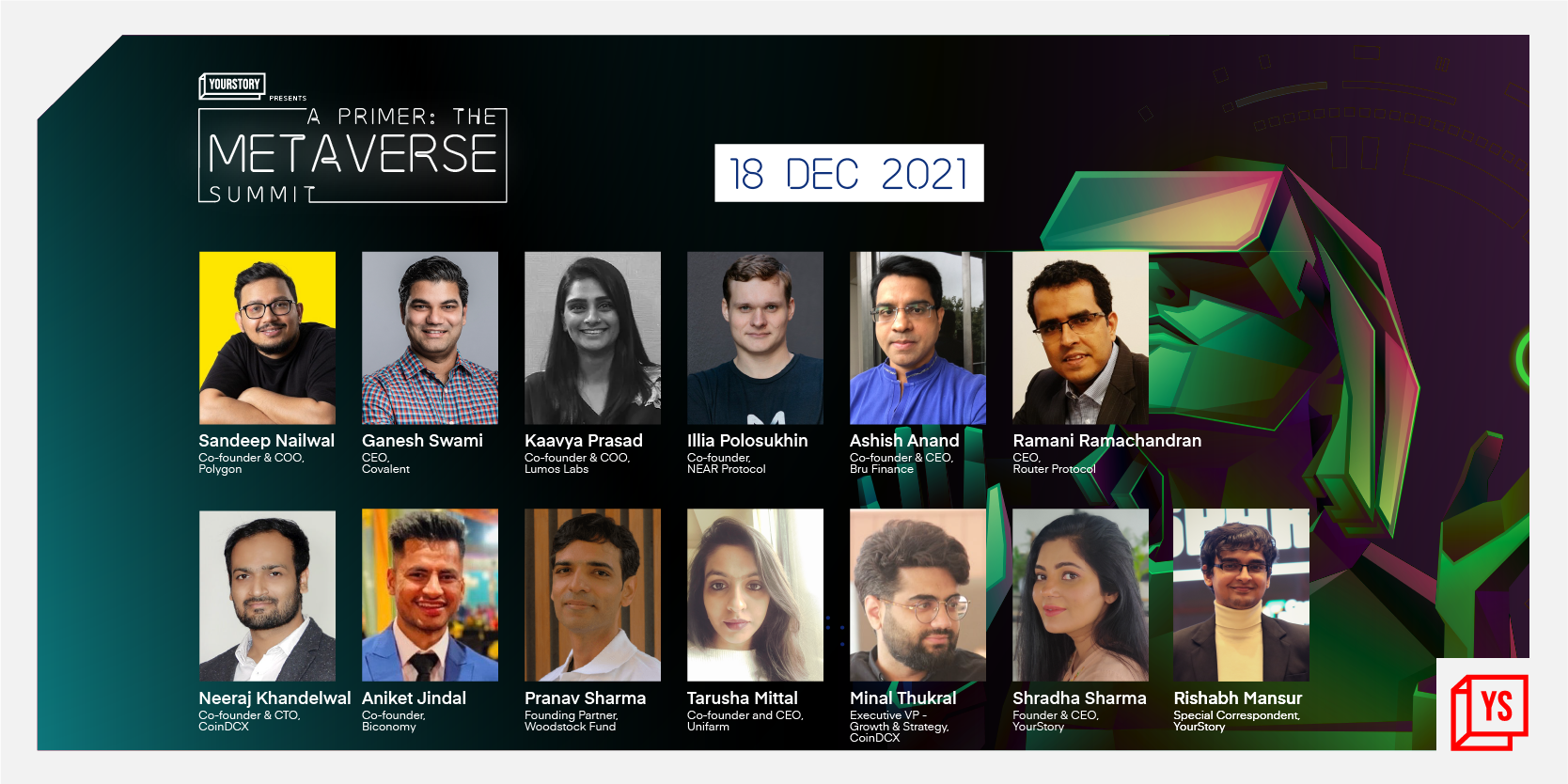 YOURSTORY PRESENTS

A PRIMER: THE METAVERSE SUMMIT

18 DEC 2021

Sandeep Nailwal
Co-founder & COO, Polygon

Ganesh Swami
CEO, Covalent

Kaavya Prasad
Co-founder & COO, Lumos Labs

Illia Polosukhin
Co-founder, NEAR Protocol

Ashish Anand
Co-founder & CEO, Bru Finance

Ramani Ramachandran
CEO, Router Protocol

Neeraj Khandelwal
Co-founder & CTO, CoinDCX

Aniket Jindal
Co-founder, Biconomy

Pranav Sharma
Founding Partner, Woodstock Fund

Tarusha Mittal
Co-founder and CEO, Unifarm

Minal Thukral
Executive VP - Growth & Strategy, CoinDCX

Shradha Sharma
Founder & CEO, YourStory

Rishabh Mansur
Special Correspondent, YourStory

YS